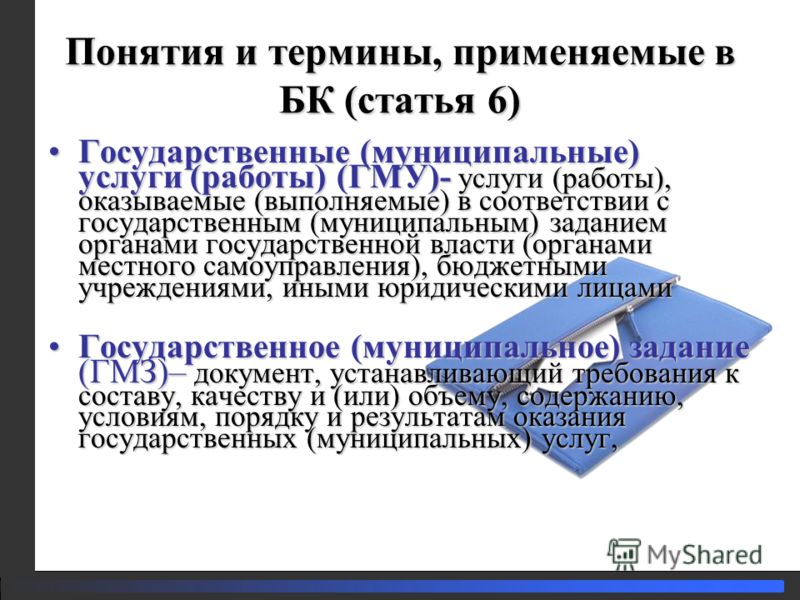 Понятия и термины, применяемые в БК (статья 6)

• Государственные (муниципальные) услуги (работы) (ГМУ)- услуги (работы), оказываемые (выполняемые) в соответствии с государственным (муниципальным) заданием органами государственной власти (органами местного самоуправления), бюджетными учреждениями, иными юридическими лицами

• Государственное (муниципальное) задание (ГМЗ)– документ, устанавливающий требования к составу, качеству и (или) объему, содержанию, условиям, порядку и результатам оказания государственных (муниципальных) услуг,

MyShared